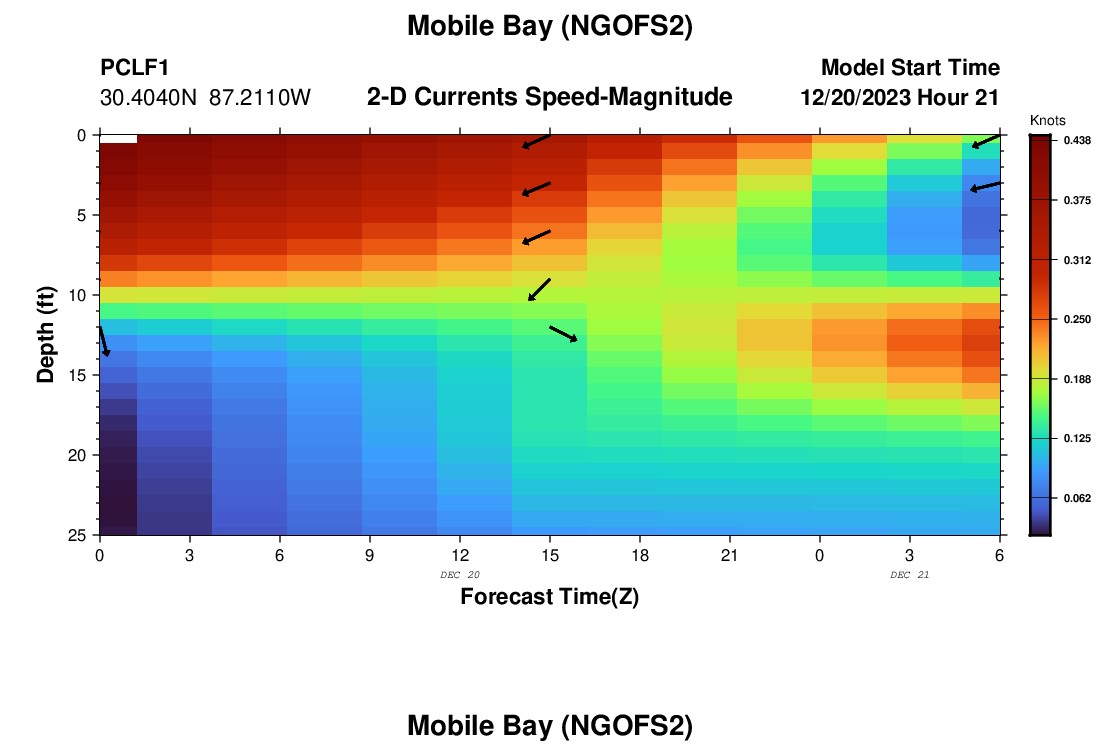 Mobile Bay (NGOFS2)

PCLF1
30.4040N 87.2110W

2-D Currents Speed-Magnitude

Model Start Time
12/20/2023 Hour 21

Knots
0.438
0.375
0.312
0.250
0.188
0.125
0.062

Depth (ft)
0
5
10
15
20
25

0 3 6 9 12 15 18 21 0 3 6
DEC 20
DEC 21
Forecast Time(Z)

Mobile Bay (NGOFS2)